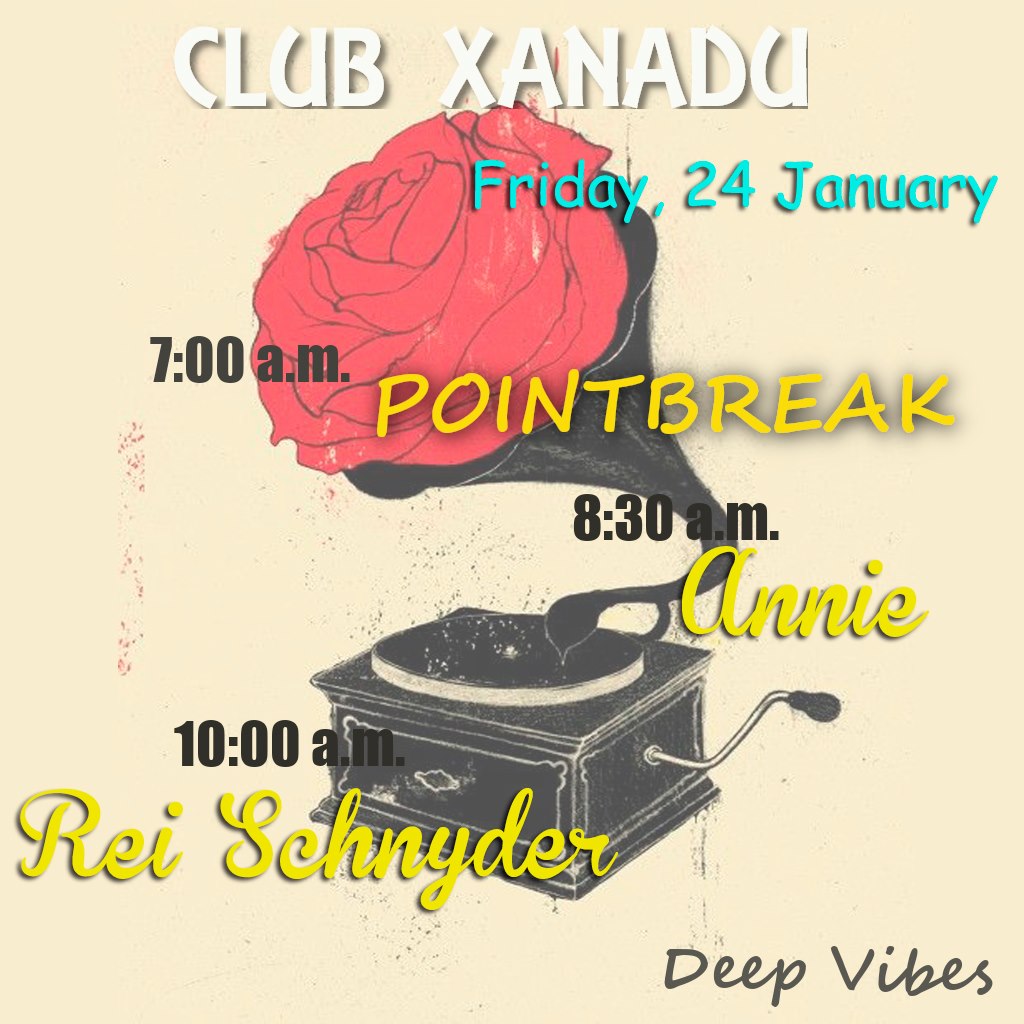 CLUB XANADU

Friday, 24 January

7:00 a.m.
POINTBREAK

8:30 a.m.
Annie

10:00 a.m.
Rei Schnyder

Deep Vibes